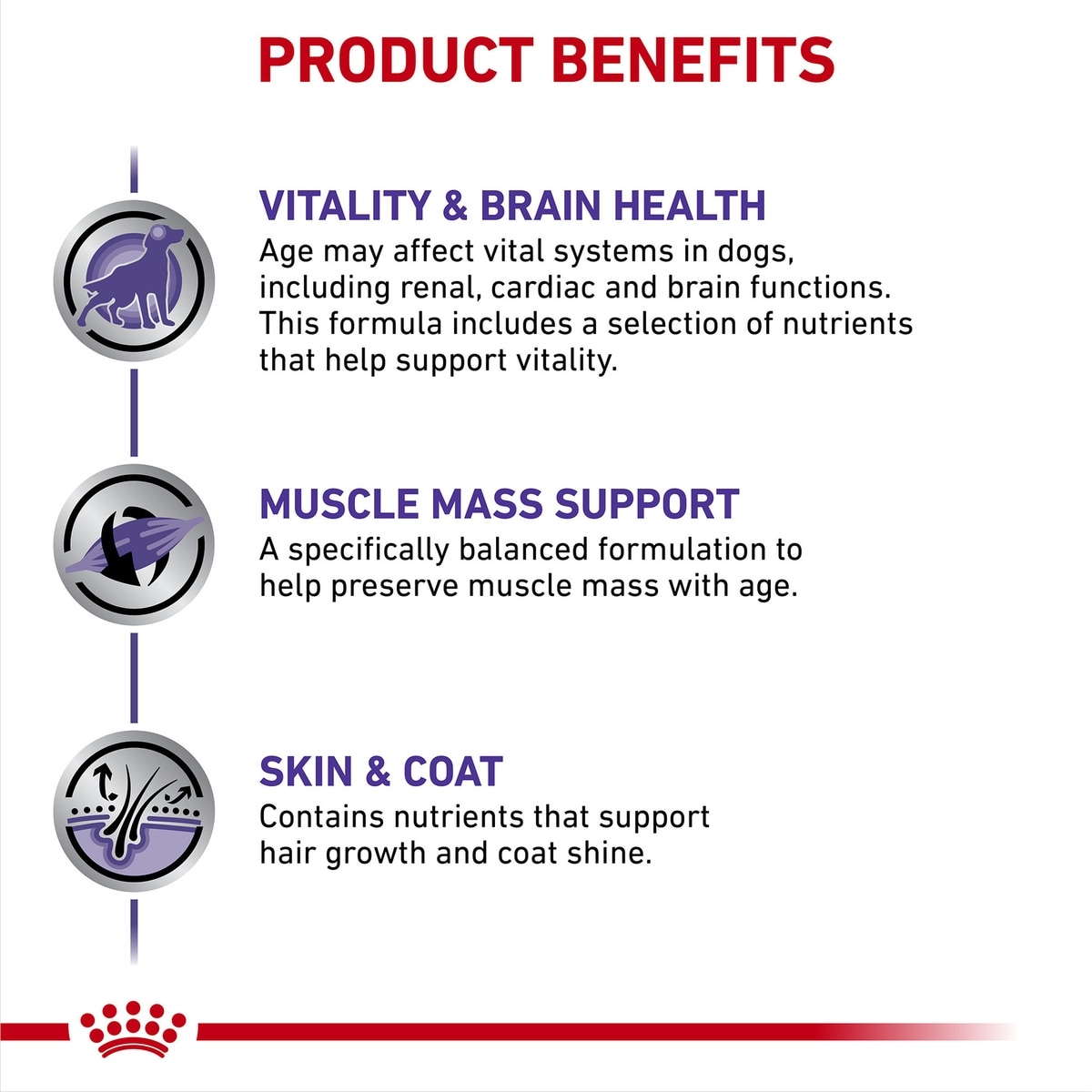 PRODUCT BENEFITS

VITALITY & BRAIN HEALTH
Age may affect vital systems in dogs, including renal, cardiac and brain functions. This formula includes a selection of nutrients that help support vitality.

MUSCLE MASS SUPPORT
A specifically balanced formulation to help preserve muscle mass with age.

SKIN & COAT
Contains nutrients that support hair growth and coat shine.